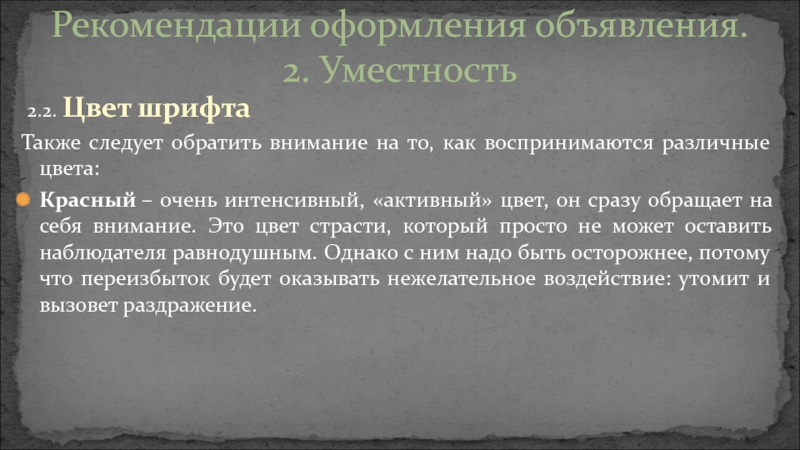 Рекомендации оформления объявления.
2. Уместность

2.2. Цвет шрифта

Также следует обратить внимание на то, как воспринимаются различные цвета:

Красный – очень интенсивный, «активный» цвет, он сразу обращает на себя внимание. Это цвет страсти, который просто не может оставить наблюдателя равнодушным. Однако с ним надо быть осторожнее, потому что переизбыток будет оказывать нежелательное воздействие: утомит и вызовет раздражение.